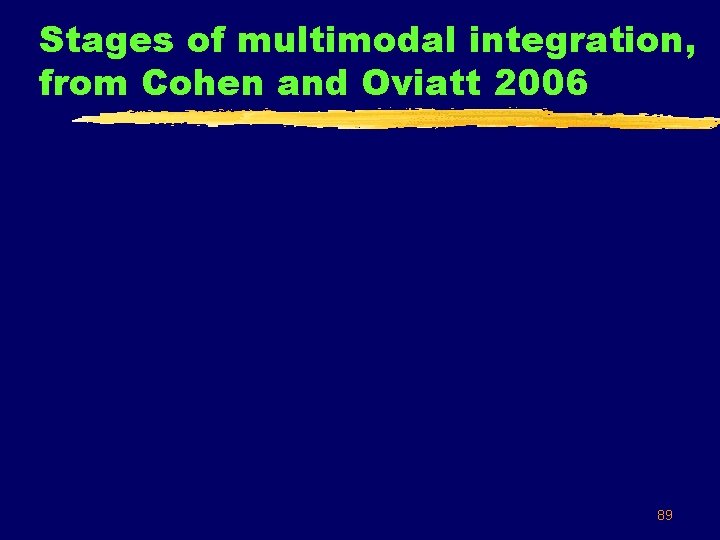 Stages of multimodal integration, from Cohen and Oviatt 2006

89